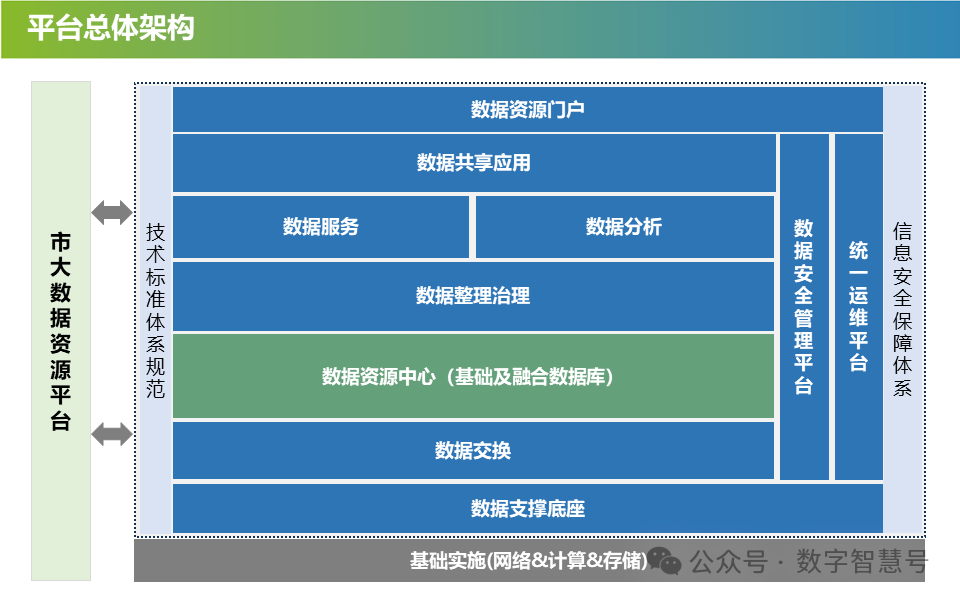 平台总体架构

市大数据资源平台

技术标准体系规范

数据资源门户

数据共享应用

数据服务

数据分析

数据整理治理

数据资源中心（基础及融合数据库）

数据交换

数据支撑底座

数据安全管理平台

统一运维平台

信息安全保障体系

基础实施(网络&计算&存储)

公众号 · 数字智慧号